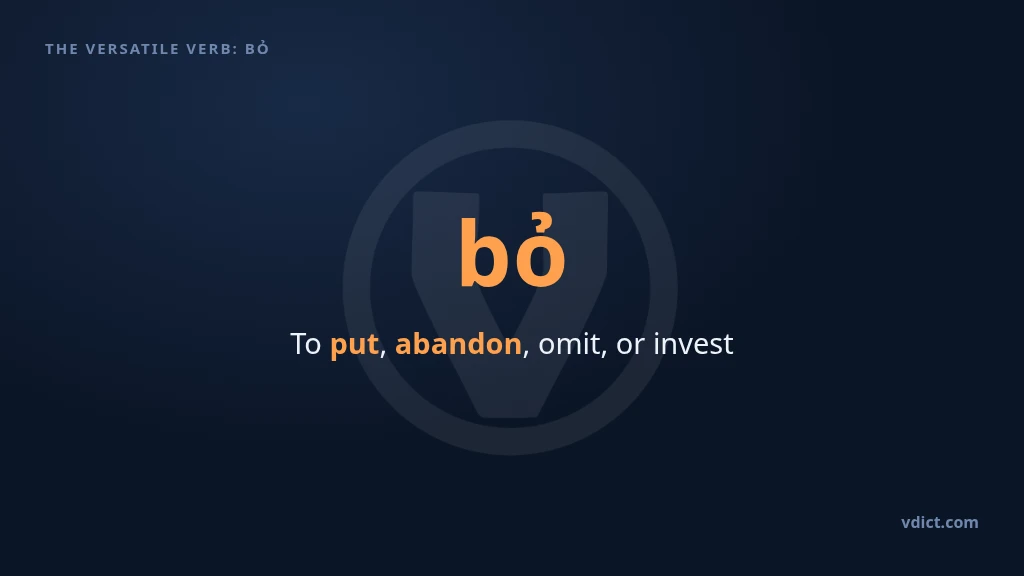 THE VERSATILE VERB: BỎ

bỏ

To put, abandon, omit, or invest

vdict.com